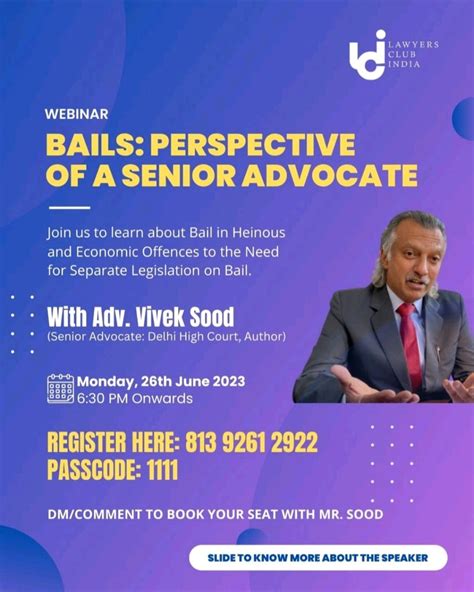 LAWYERS CLUB INDIA

WEBINAR

BAILS: PERSPECTIVE OF A SENIOR ADVOCATE

Join us to learn about Bail in Heinous and Economic Offences to the Need for Separate Legislation on Bail.

With Adv. Vivek Sood
(Senior Advocate: Delhi High Court, Author)

Monday, 26th June 2023
6:30 PM Onwards

REGISTER HERE: 813 9261 2922
PASSCODE: 1111

DM/COMMENT TO BOOK YOUR SEAT WITH MR. SOOD

SLIDE TO KNOW MORE ABOUT THE SPEAKER